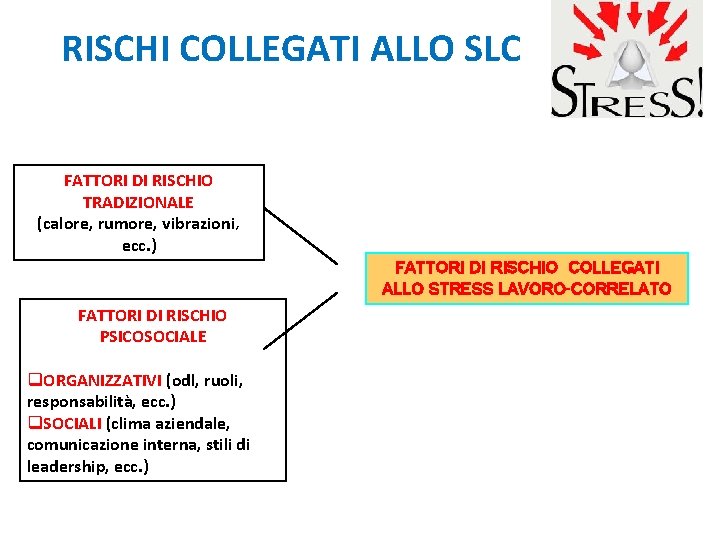 RISCHI COLLEGATI ALLO SLC

STRESS!

FATTORI DI RISCHIO TRADIZIONALE
(calore, rumore, vibrazioni, ecc.)

FATTORI DI RISCHIO PSICOSOCIALE

❑ORGANIZZATIVI (odl, ruoli, responsabilità, ecc.)
❑SOCIALI (clima aziendale, comunicazione interna, stili di leadership, ecc.)

FATTORI DI RISCHIO COLLEGATI ALLO STRESS LAVORO-CORRELATO